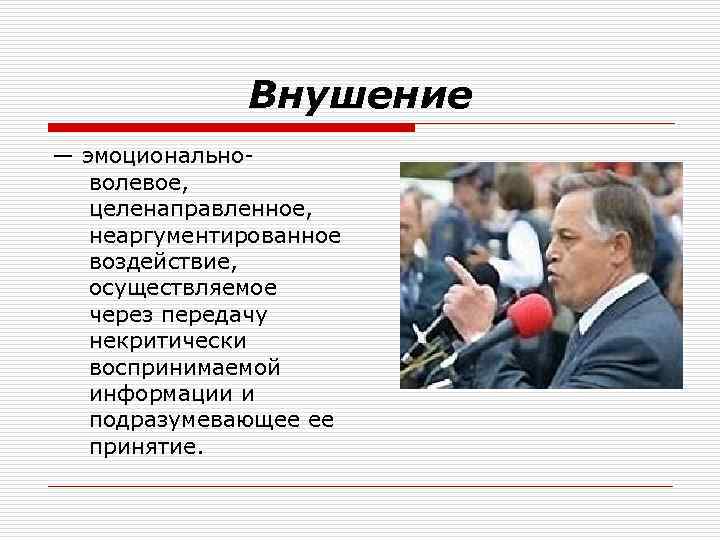 Внушение

— эмоционально-волевое, целенаправленное, неаргументированное воздействие, осуществляемое через передачу некритически воспринимаемой информации и подразумевающее ее принятие.